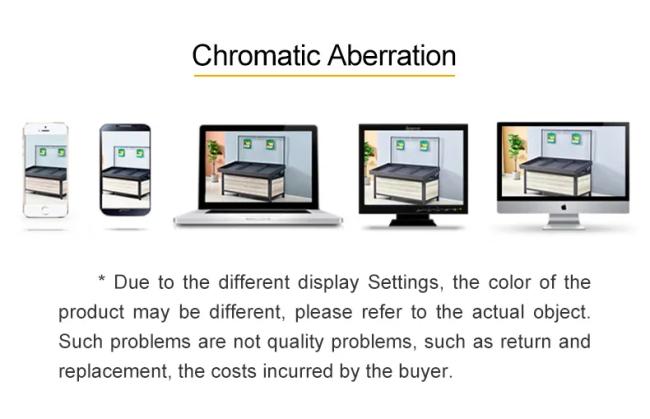 Chromatic Aberration

* Due to the different display Settings, the color of the product may be different, please refer to the actual object. Such problems are not quality problems, such as return and replacement, the costs incurred by the buyer.